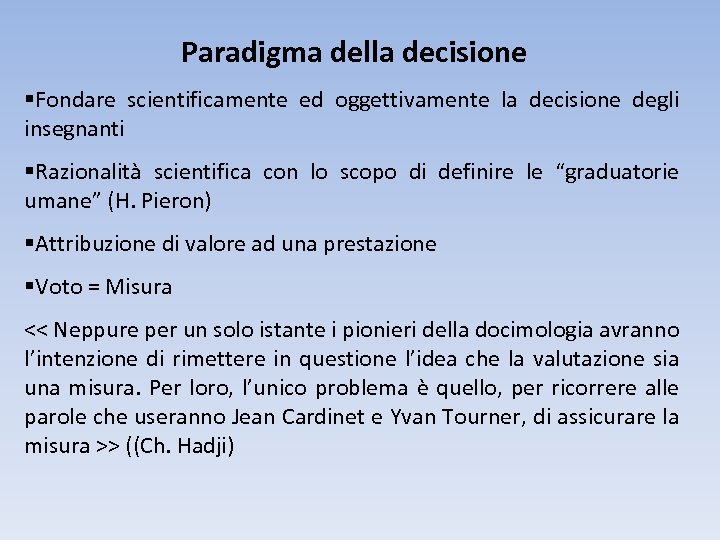 Paradigma della decisione

▪Fondare scientificamente ed oggettivamente la decisione degli insegnanti

▪Razionalità scientifica con lo scopo di definire le “graduatorie umane” (H. Pieron)

▪Attribuzione di valore ad una prestazione

▪Voto = Misura

<< Neppure per un solo istante i pionieri della docimologia avranno l’intenzione di rimettere in questione l’idea che la valutazione sia una misura. Per loro, l’unico problema è quello, per ricorrere alle parole che useranno Jean Cardinet e Yvan Tourner, di assicurare la misura >> ((Ch. Hadji)